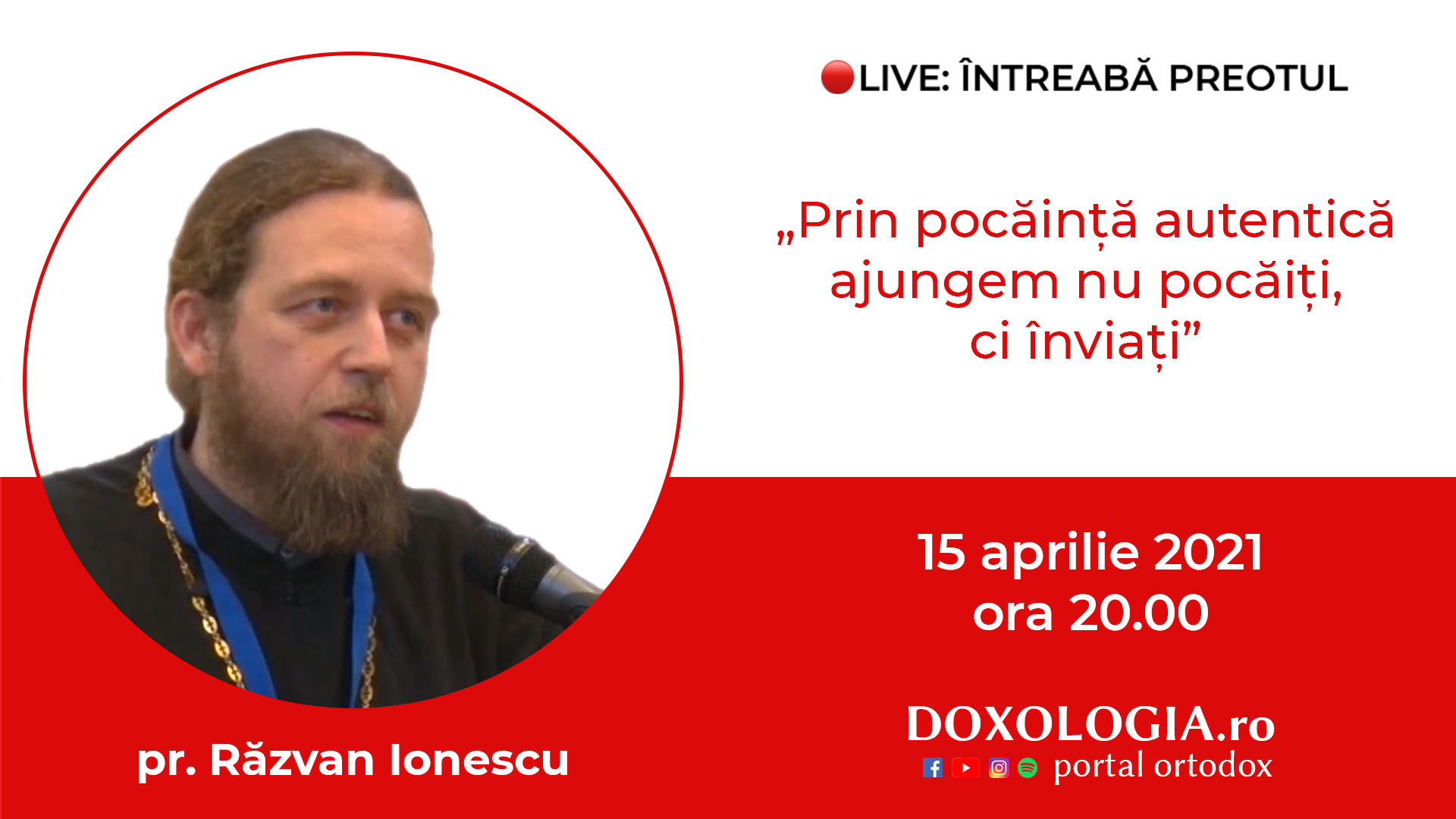 LIVE: ÎNTREABĂ PREOTUL

„Prin pocăință autentică ajungem nu pocăiți, ci înviați”

15 aprilie 2021
ora 20.00

DOXOLOGIA.ro
portal ortodox

pr. Răzvan Ionescu